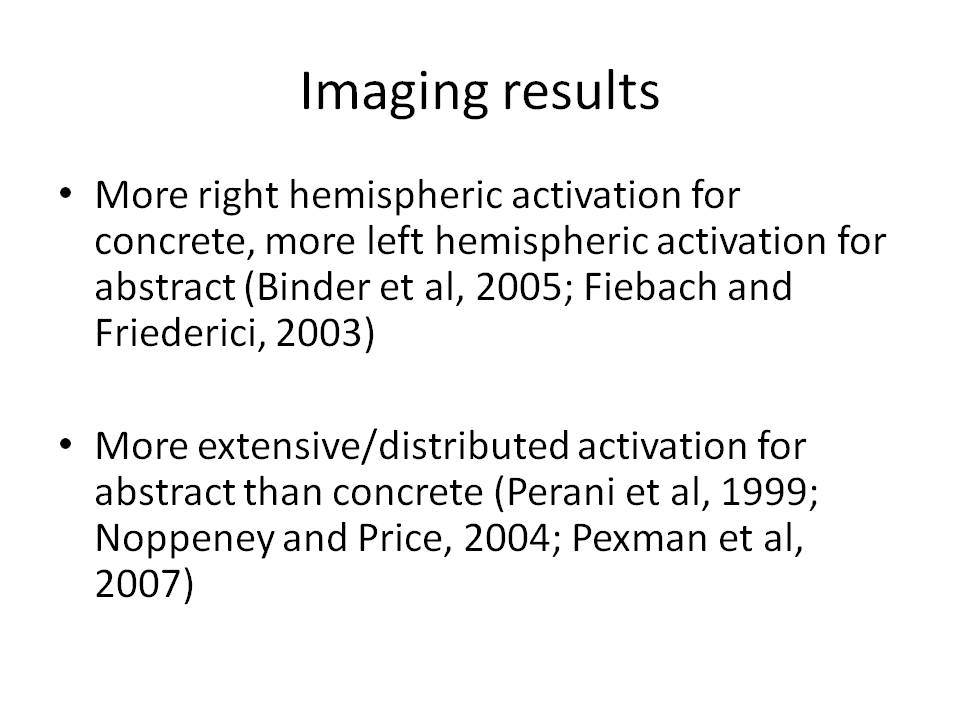 Imaging results

• More right hemispheric activation for concrete, more left hemispheric activation for abstract (Binder et al, 2005; Fiebach and Friederici, 2003)

• More extensive/distributed activation for abstract than concrete (Perani et al, 1999; Noppeney and Price, 2004; Pexman et al, 2007)